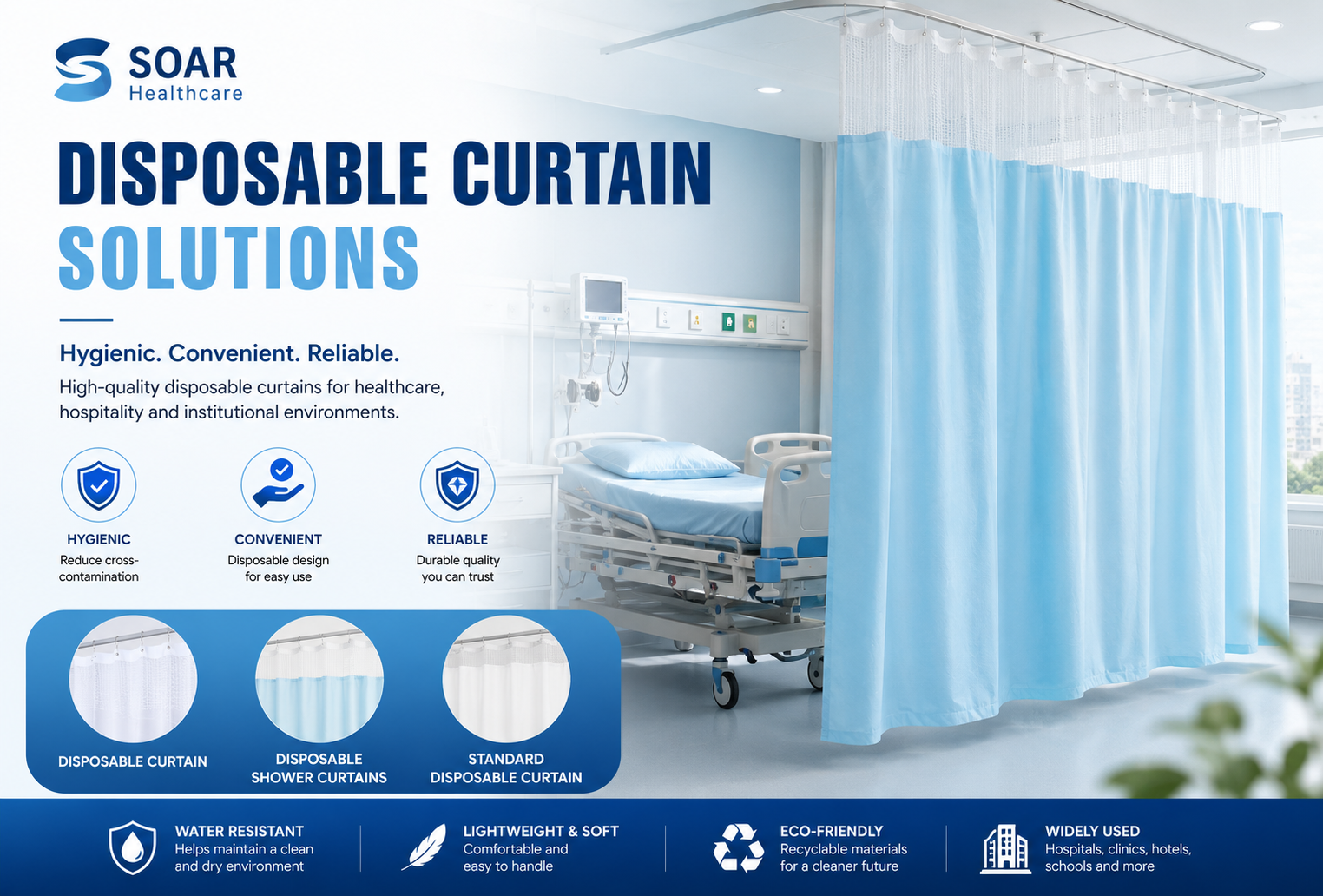 SOAR
Healthcare

DISPOSABLE CURTAIN
SOLUTIONS

Hygienic. Convenient. Reliable.

High-quality disposable curtains for healthcare, hospitality and institutional environments.

HYGIENIC
Reduce cross-contamination

CONVENIENT
Disposable design for easy use

RELIABLE
Durable quality you can trust

DISPOSABLE CURTAIN

DISPOSABLE SHOWER CURTAINS

STANDARD DISPOSABLE CURTAIN

WATER RESISTANT
Helps maintain a clean and dry environment

LIGHTWEIGHT & SOFT
Comfortable and easy to handle

ECO-FRIENDLY
Recyclable materials for a cleaner future

WIDELY USED
Hospitals, clinics, hotels, schools and more